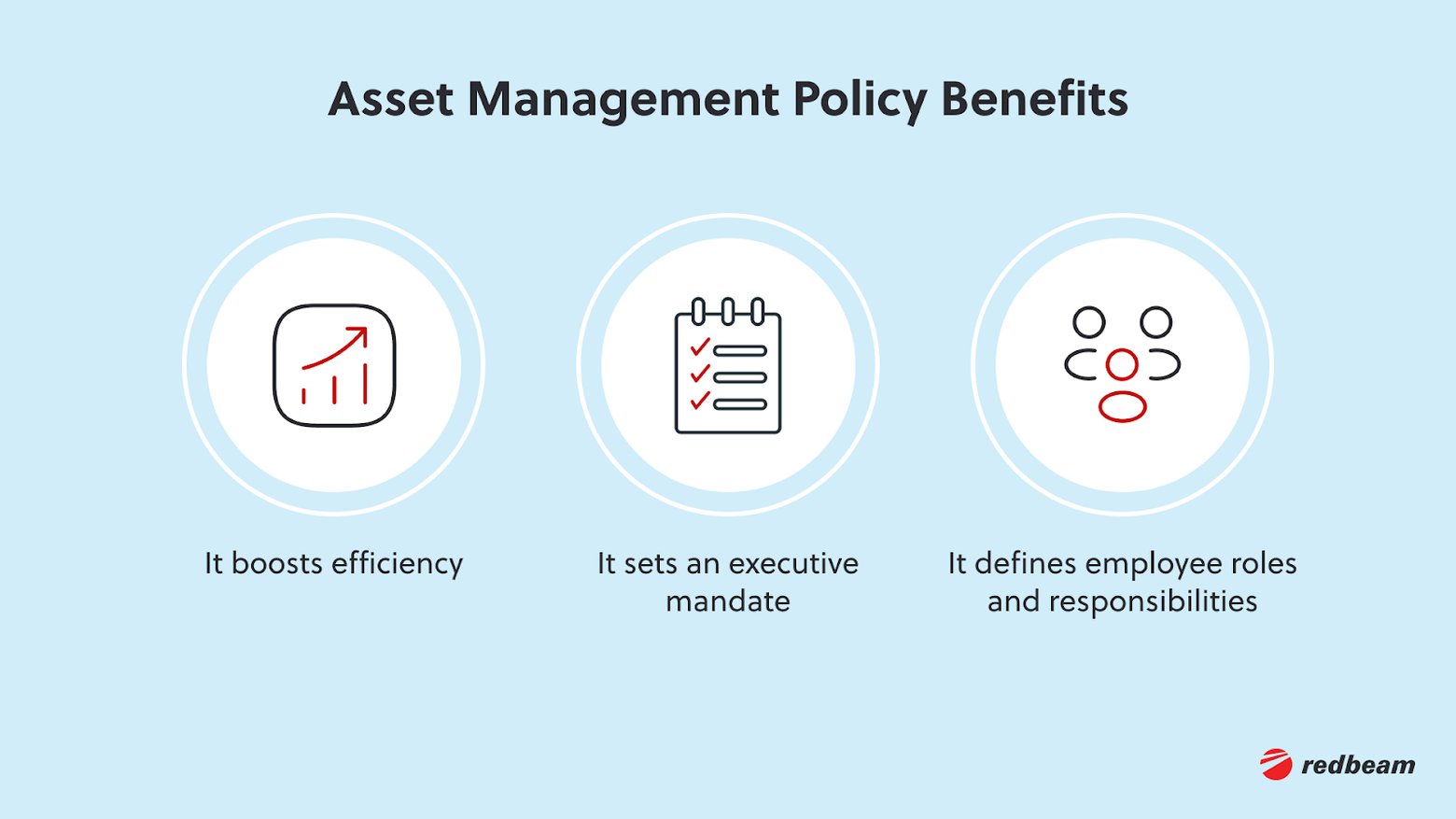 Asset Management Policy Benefits

It boosts efficiency

It sets an executive mandate

It defines employee roles and responsibilities

redbeam